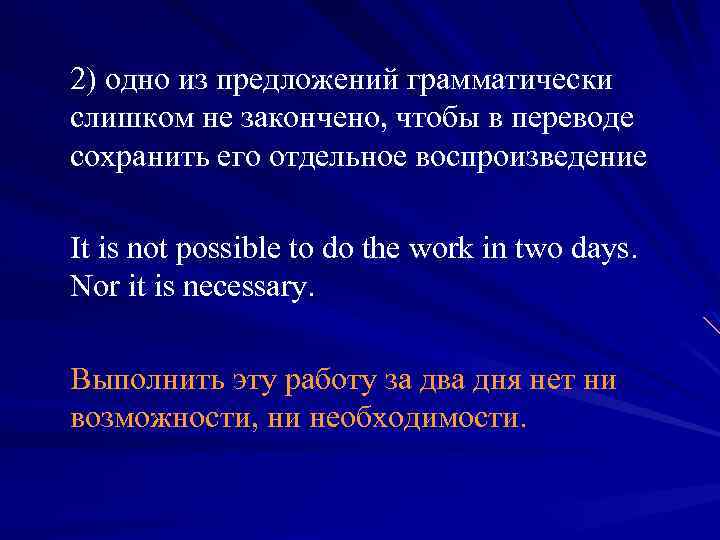 2) одно из предложений грамматически слишком не закончено, чтобы в переводе сохранить его отдельное воспроизведение

It is not possible to do the work in two days. Nor it is necessary.

Выполнить эту работу за два дня нет ни возможности, ни необходимости.